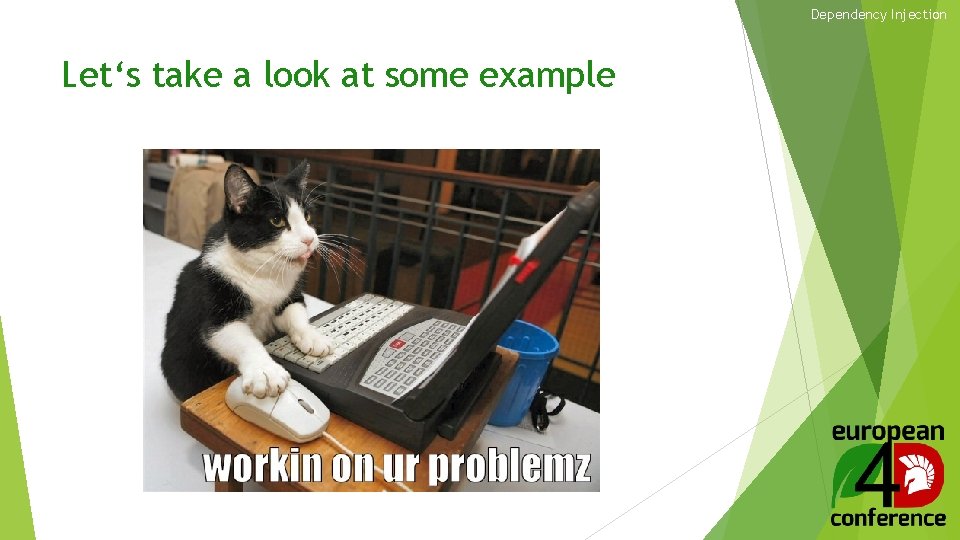 Dependency Injection

Let‘s take a look at some example

workin on ur problemz

european
4D
conference